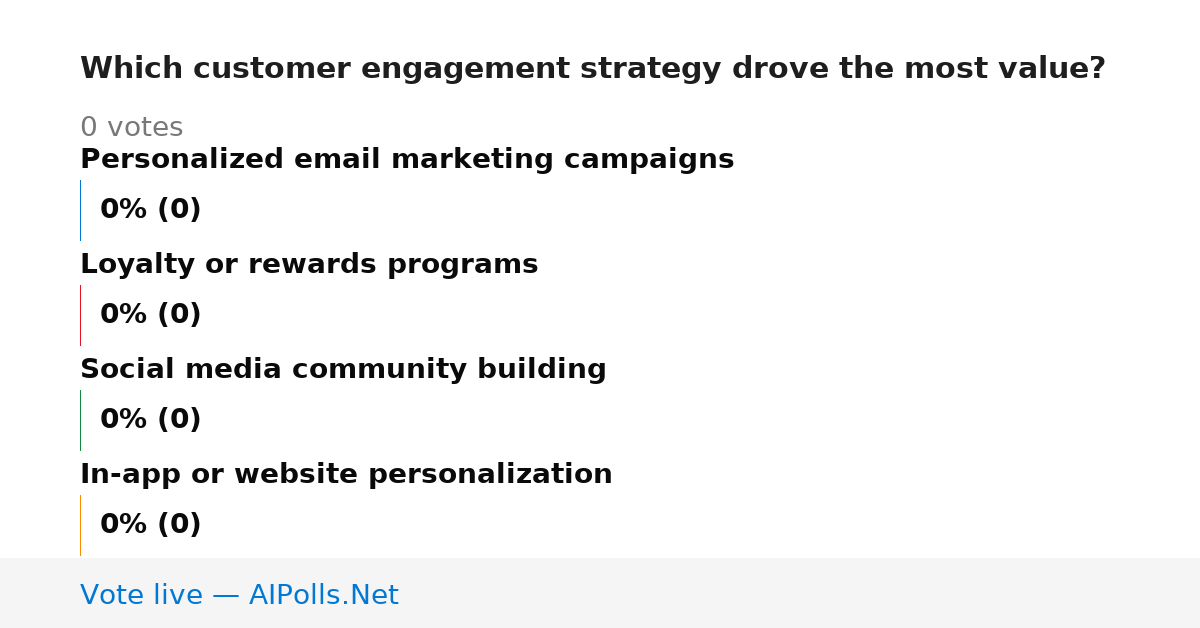 Which customer engagement strategy drove the most value?

0 votes

Personalized email marketing campaigns

0% (0)

Loyalty or rewards programs

0% (0)

Social media community building

0% (0)

In-app or website personalization

0% (0)

Vote live — AIPolls.Net